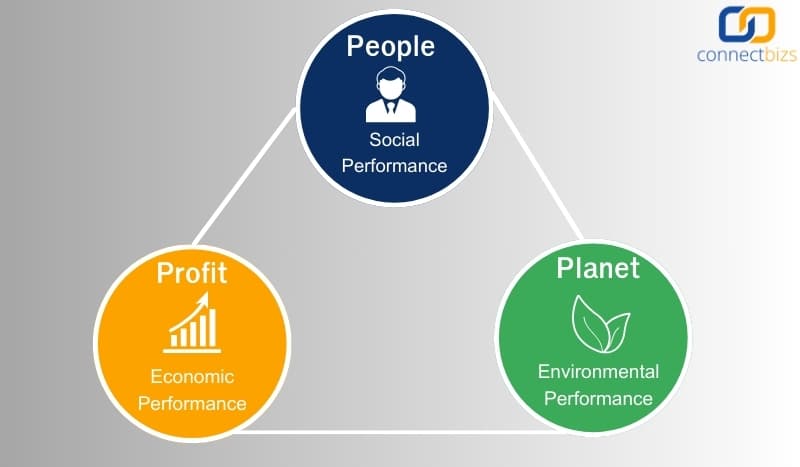 connectbizs

People

Social Performance

Profit

Economic Performance

Planet

Environmental Performance